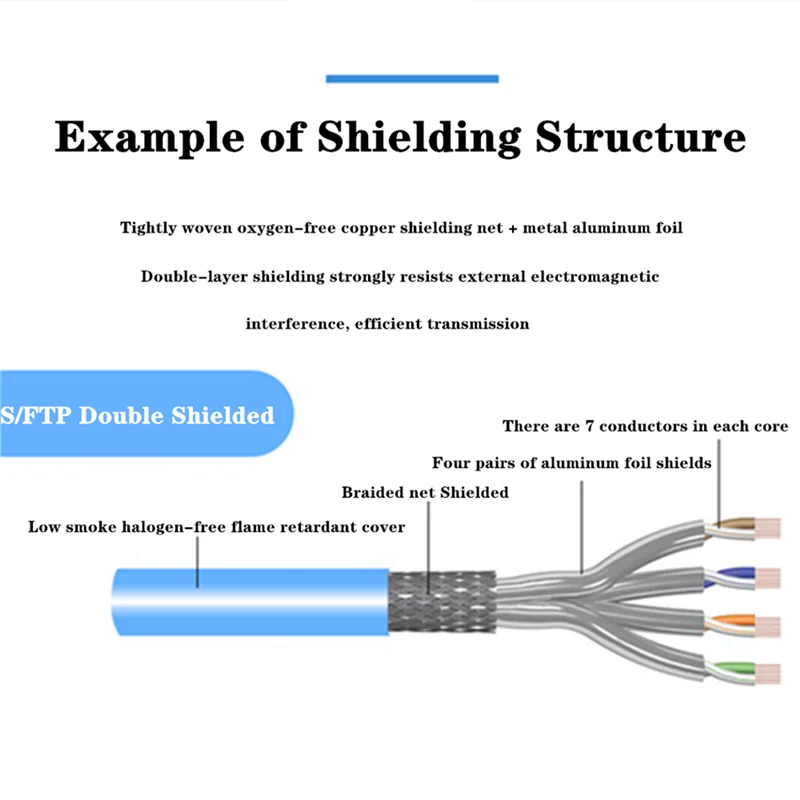 Example of Shielding Structure

Tightly woven oxygen-free copper shielding net + metal aluminum foil

Double-layer shielding strongly resists external electromagnetic

interference, efficient transmission

S/FTP Double Shielded

There are 7 conductors in each core

Four pairs of aluminum foil shields

Braided net Shielded

Low smoke halogen-free flame retardant cover